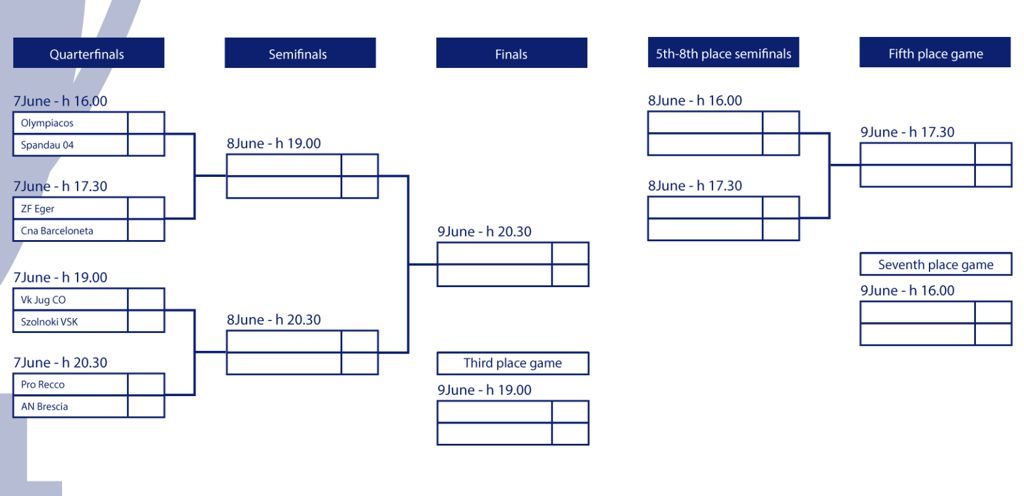 Quarterfinals

7June - h 16.00
Olympiacos
Spandau 04

7June - h 17.30
ZF Eger
Cna Barceloneta

7June - h 19.00
Vk Jug CO
Szolnoki VSK

7June - h 20.30
Pro Recco
AN Brescia

Semifinals

8June - h 19.00

8June - h 20.30

Finals

9June - h 20.30

Third place game

9June - h 19.00

5th-8th place semifinals

8June - h 16.00

8June - h 17.30

Fifth place game

9June - h 17.30

Seventh place game

9June - h 16.00